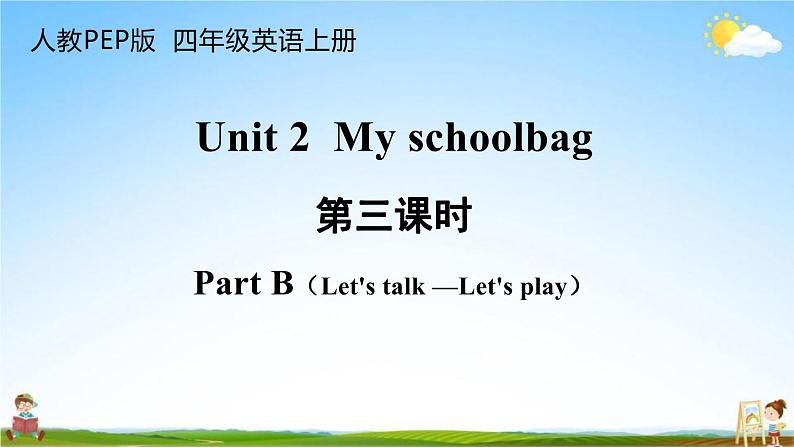 人教PEP版 四年级英语上册

Unit 2 My schoolbag

第三课时

Part B（Let's talk —Let's play）